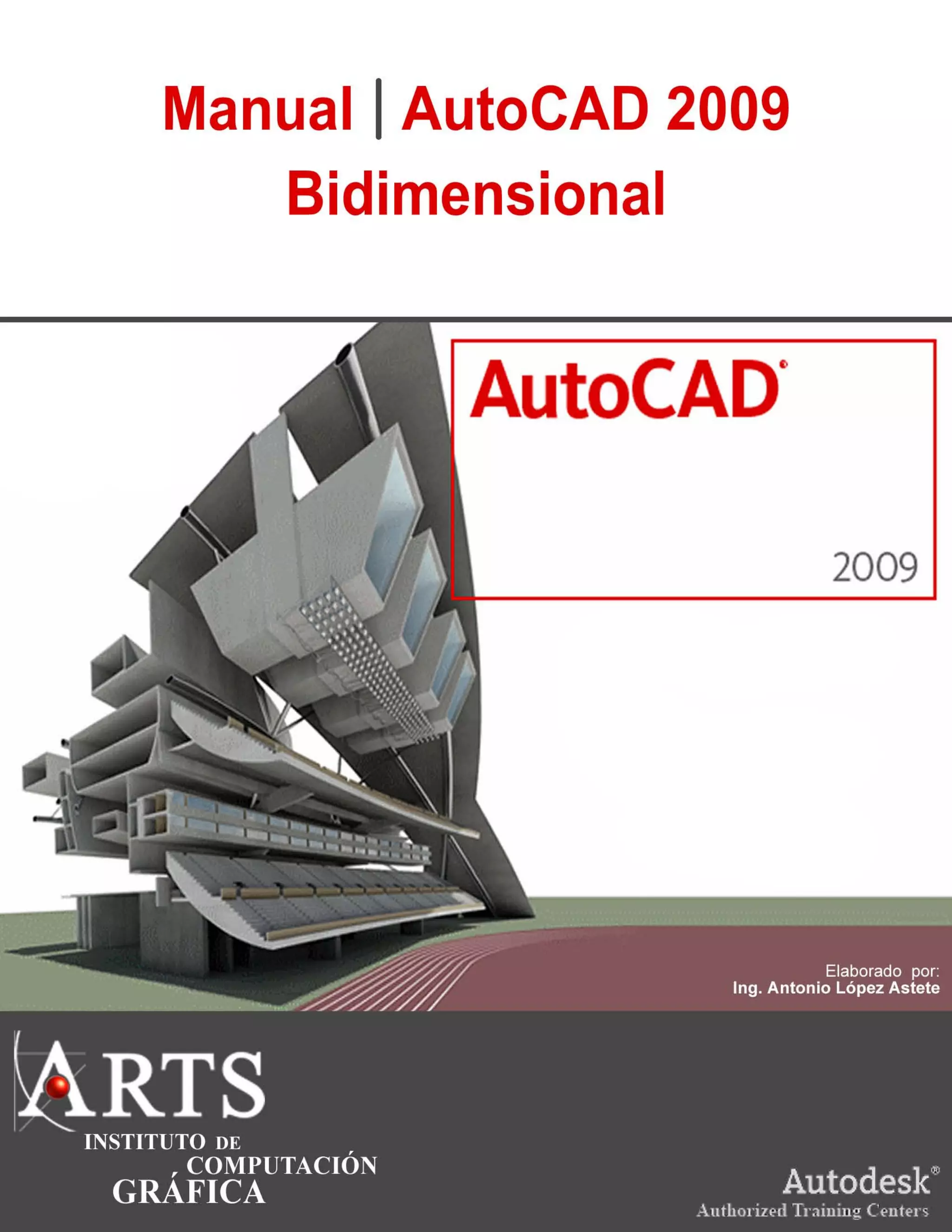 Manual | AutoCAD 2009
Bidimensional

AutoCAD®

2009

Elaborado por:
Ing. Antonio López Astete

ARTS
INSTITUTO DE
COMPUTACIÓN
GRÁFICA

Autodesk®
Authorized Training Centers